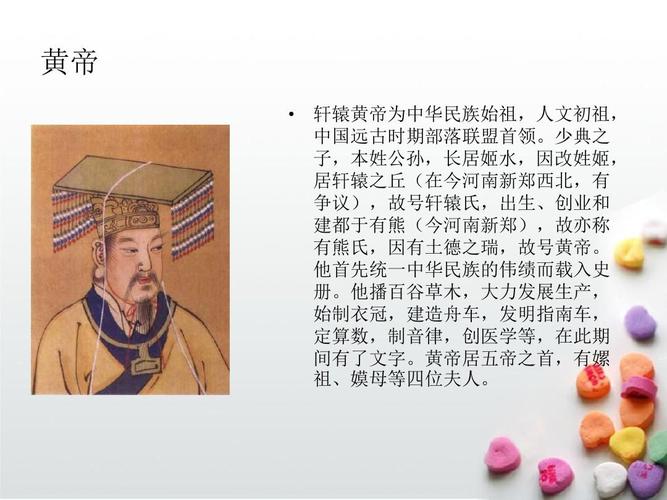 黄帝

• 轩辕黄帝为中华民族始祖，人文初祖，中国远古时期部落联盟首领。少典之子，本姓公孙，长居姬水，因改姓姬，居轩辕之丘（在今河南新郑西北，有争议），故号轩辕氏，出生、创业和建都于有熊（今河南新郑），故亦称有熊氏，因有土德之瑞，故号黄帝。他首先统一中华民族的伟绩而载入史册。他播百谷草木，大力发展生产，始制衣冠，建造舟车，发明指南车，定算数，制音律，创医学等，在此期间有了文字。黄帝居五帝之首，有嫘祖、嫫母等四位夫人。